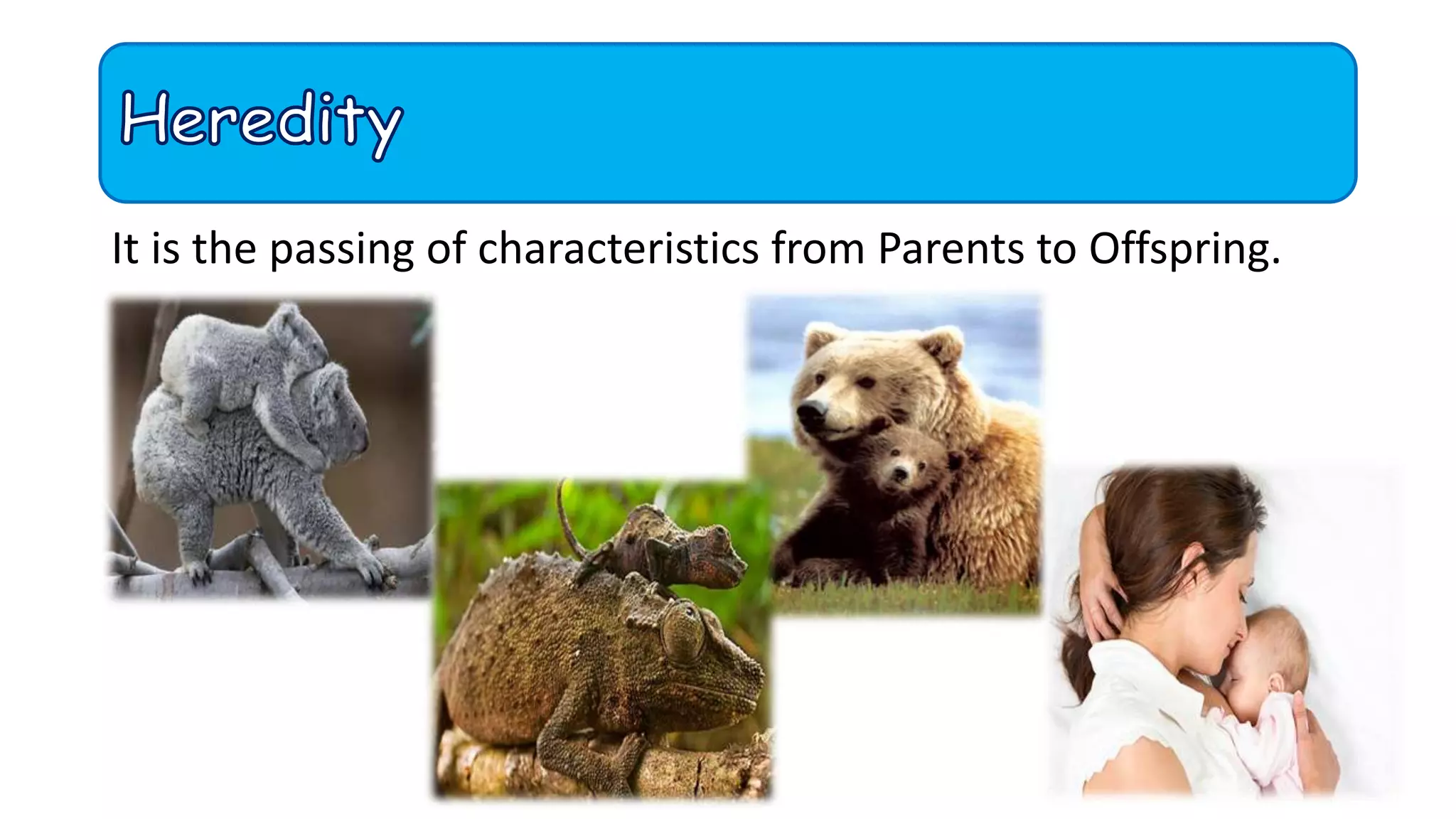 Heredity

It is the passing of characteristics from Parents to Offspring.